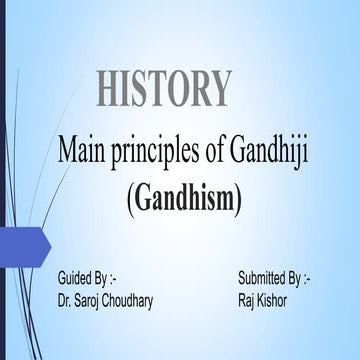 HISTORY

Main principles of Gandhiji
(Gandhism)

Guided By :-
Dr. Saroj Choudhary

Submitted By :-
Raj Kishor